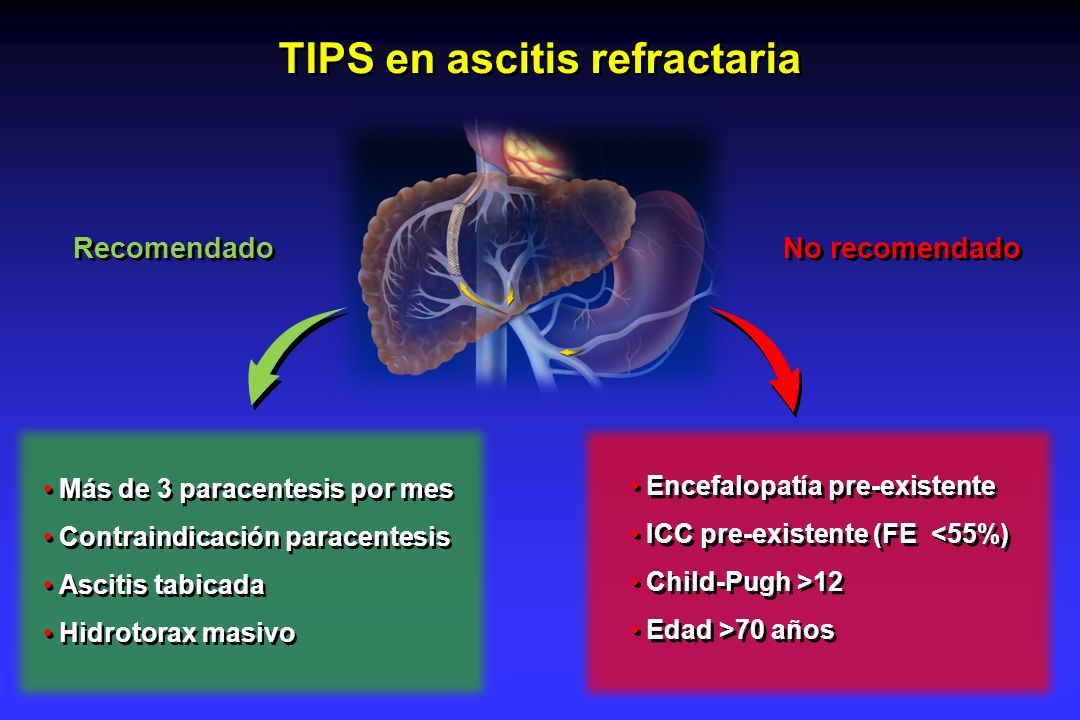 TIPS en ascitis refractaria

Recomendado

No recomendado

• Más de 3 paracentesis por mes
• Contraindicación paracentesis
• Ascitis tabicada
• Hidrotorax masivo

• Encefalopatía pre-existente
• ICC pre-existente (FE <55%)
• Child-Pugh >12
• Edad >70 años